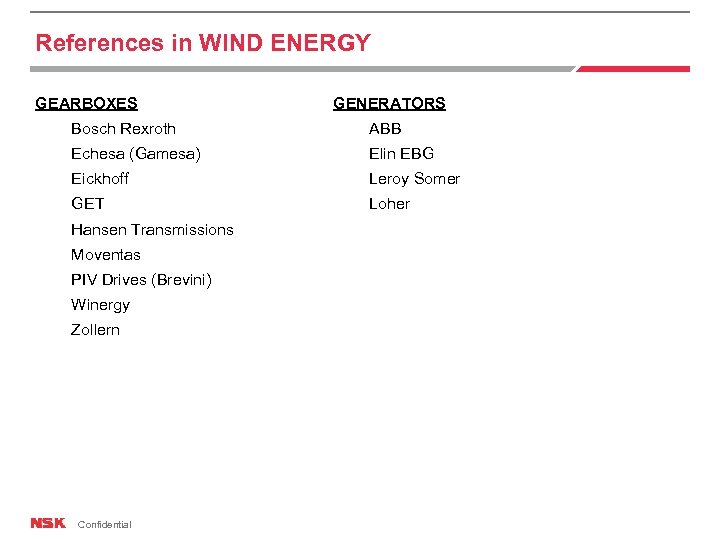 References in WIND ENERGY

GEARBOXES

Bosch Rexroth

Echesa (Gamesa)

Eickhoff

GET

Hansen Transmissions

Moventas

PIV Drives (Brevini)

Winergy

Zollern

GENERATORS

ABB

Elin EBG

Leroy Somer

Loher

NSK Confidential